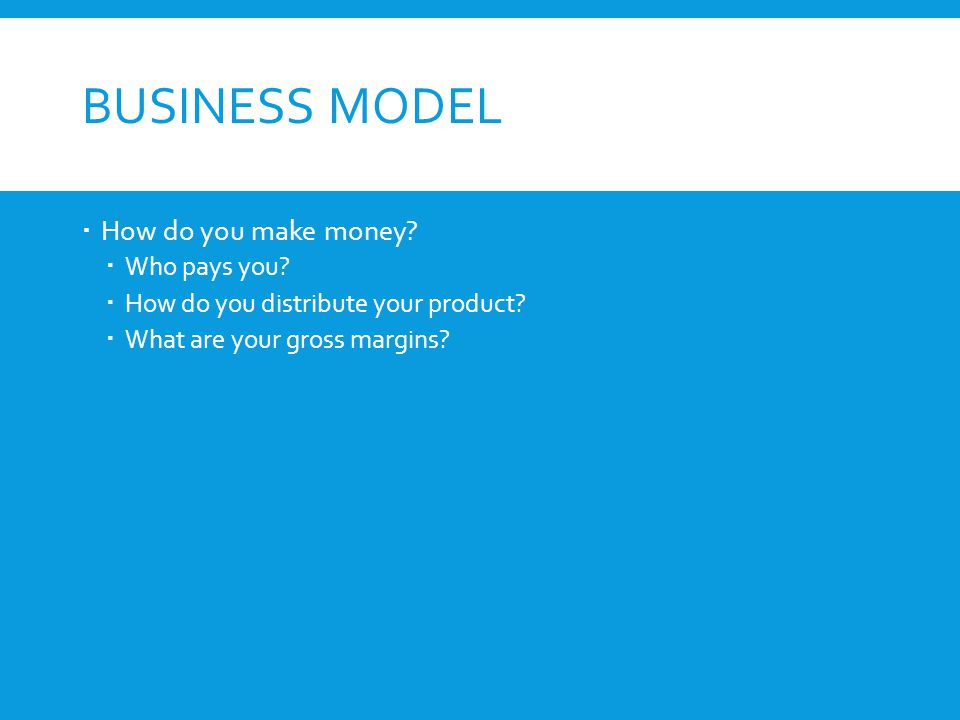 BUSINESS MODEL

- How do you make money?
  - Who pays you?
  - How do you distribute your product?
  - What are your gross margins?